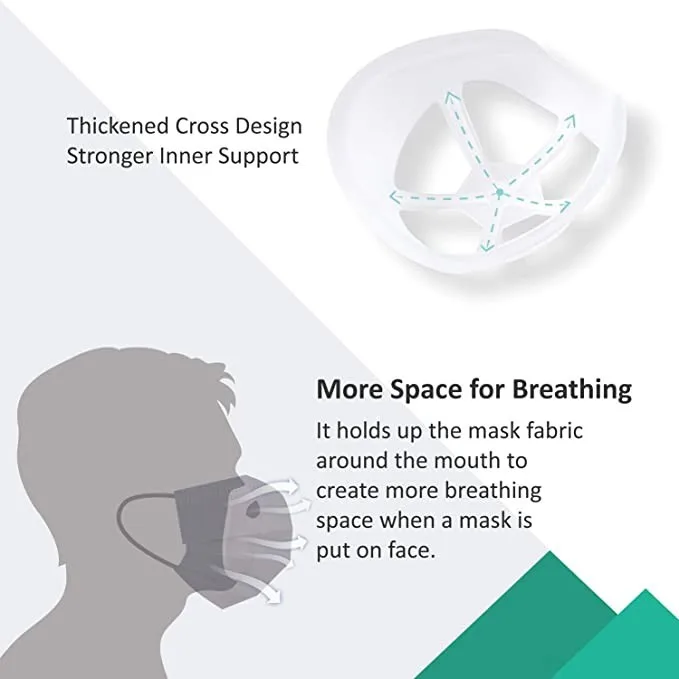 Thickened Cross Design
Stronger Inner Support

More Space for Breathing

It holds up the mask fabric around the mouth to create more breathing space when a mask is put on face.